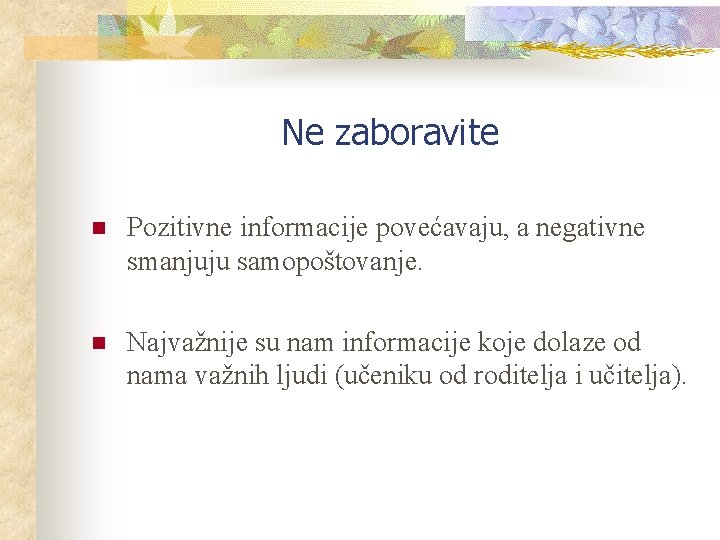 Ne zaboravite

Pozitivne informacije povećavaju, a negativne smanjuju samopoštovanje.

Najvažnije su nam informacije koje dolaze od nama važnih ljudi (učeniku od roditelja i učitelja).